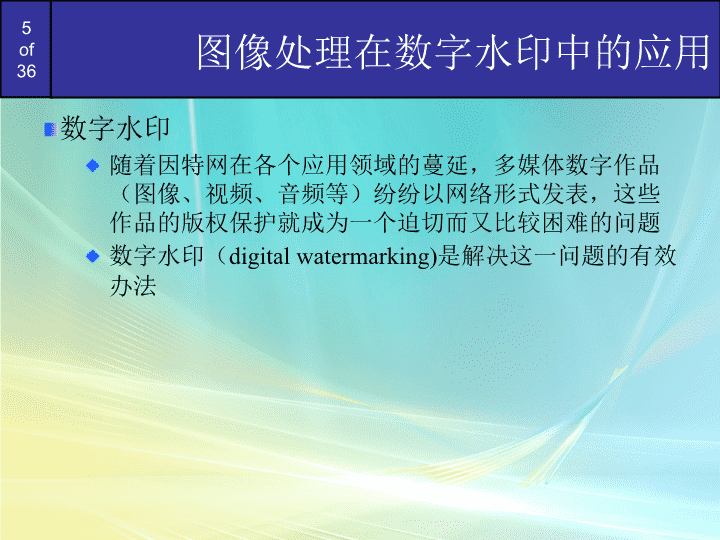 5
of
36

图像处理在数字水印中的应用

数字水印

随着因特网在各个应用领域的蔓延，多媒体数字作品（图像、视频、音频等）纷纷以网络形式发表，这些作品的版权保护就成为一个迫切而又比较困难的问题

数字水印（digital watermarking)是解决这一问题的有效办法